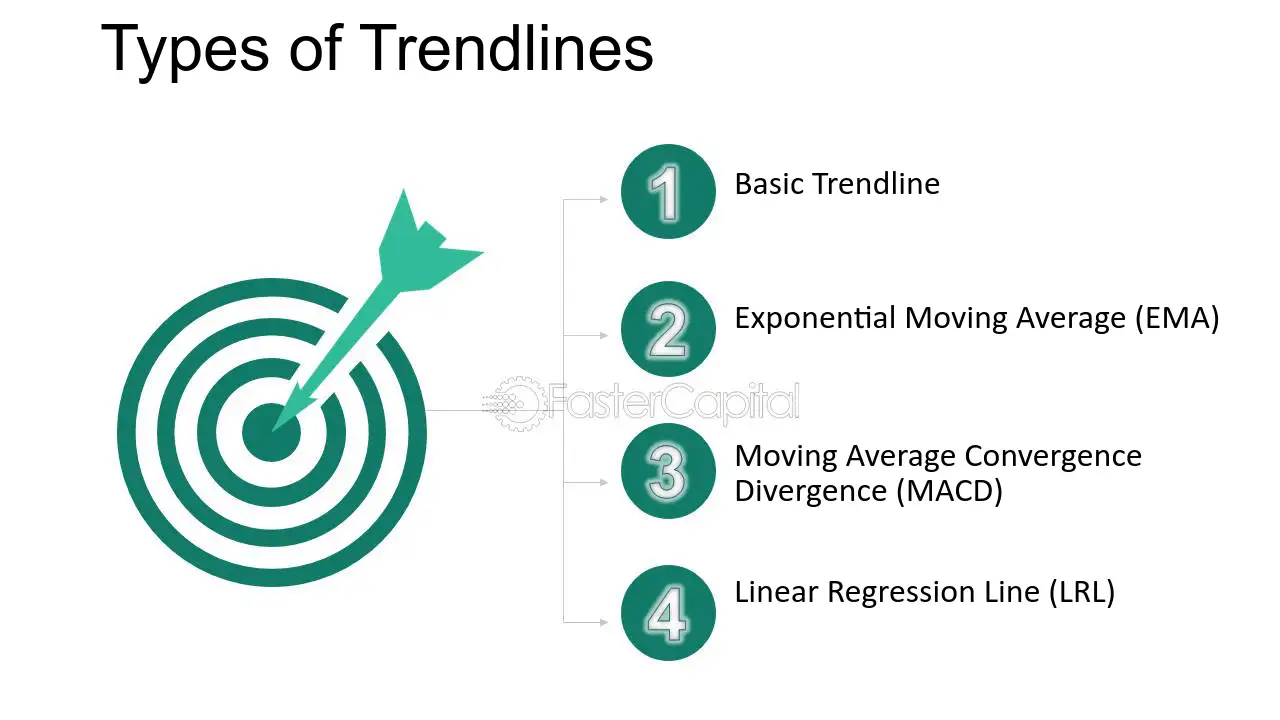 Types of Trendlines

1
Basic Trendline

2
Exponential Moving Average (EMA)

3
Moving Average Convergence Divergence (MACD)

4
Linear Regression Line (LRL)

FasterCapital